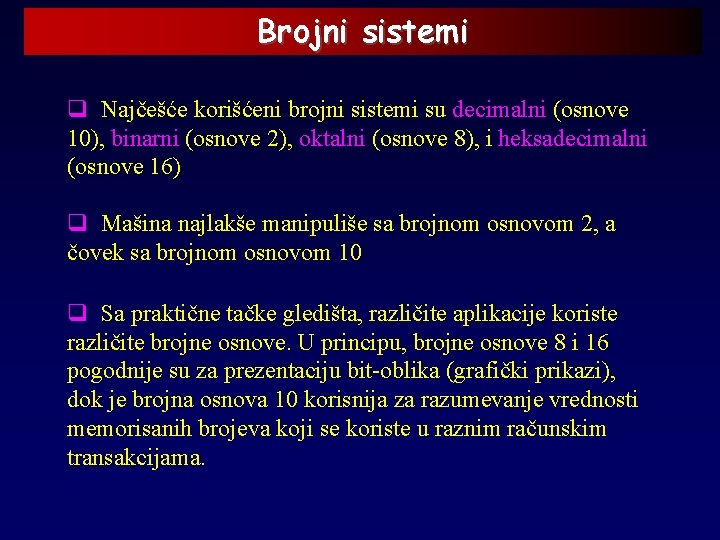 Brojni sistemi

❑ Najčešće korišćeni brojni sistemi su decimalni (osnove 10), binarni (osnove 2), oktalni (osnove 8), i heksadecimalni (osnove 16)

❑ Mašina najlakše manipuliše sa brojnom osnovom 2, a čovek sa brojnom osnovom 10

❑ Sa praktične tačke gledišta, različite aplikacije koriste različite brojne osnove. U principu, brojne osnove 8 i 16 pogodnije su za prezentaciju bit-oblika (grafički prikazi), dok je brojna osnova 10 korisnija za razumevanje vrednosti memorisanih brojeva koji se koriste u raznim računskim transakcijama.